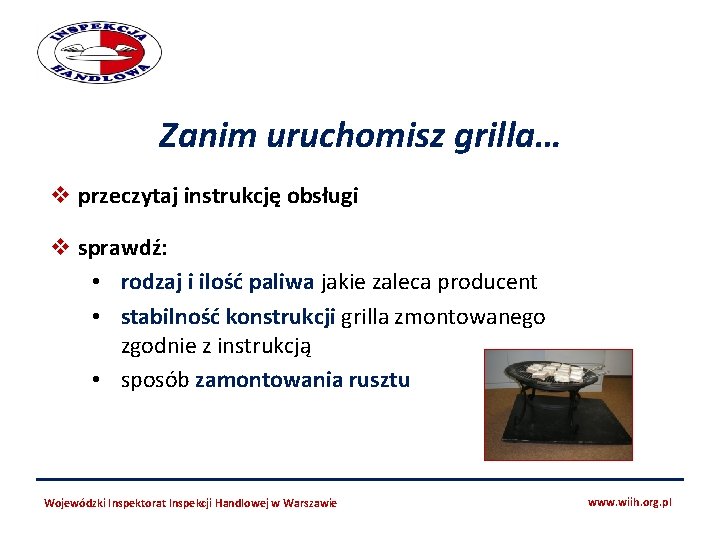 INSPEKCJA HANDLOWA

Zanim uruchomisz grilla…

❖ przeczytaj instrukcję obsługi

❖ sprawdź:
• rodzaj i ilość paliwa jakie zaleca producent
• stabilność konstrukcji grilla zmontowanego zgodnie z instrukcją
• sposób zamontowania rusztu

Wojewódzki Inspektorat Inspekcji Handlowej w Warszawie

www.wiih.org.pl